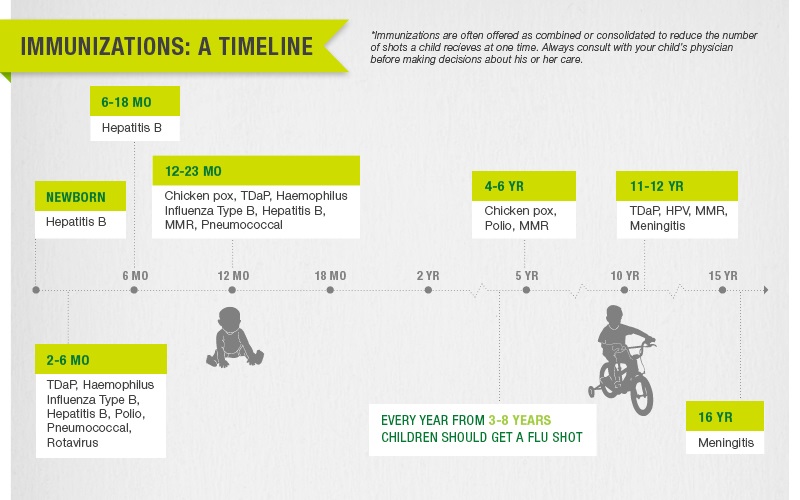 IMMUNIZATIONS: A TIMELINE

*Immunizations are often offered as combined or consolidated to reduce the number of shots a child recieves at one time. Always consult with your child's physician before making decisions about his or her care.

6-18 MO
Hepatitis B

NEWBORN
Hepatitis B

12-23 MO
Chicken pox, TDaP, Haemophilus Influenza Type B, Hepatitis B, MMR, Pneumococcal

4-6 YR
Chicken pox, Polio, MMR

11-12 YR
TDaP, HPV, MMR, Meningitis

6 MO
12 MO
18 MO
2 YR
5 YR
10 YR
15 YR

2-6 MO
TDaP, Haemophilus Influenza Type B, Hepatitis B, Polio, Pneumococcal, Rotavirus

EVERY YEAR FROM 3-8 YEARS CHILDREN SHOULD GET A FLU SHOT

16 YR
Meningitis